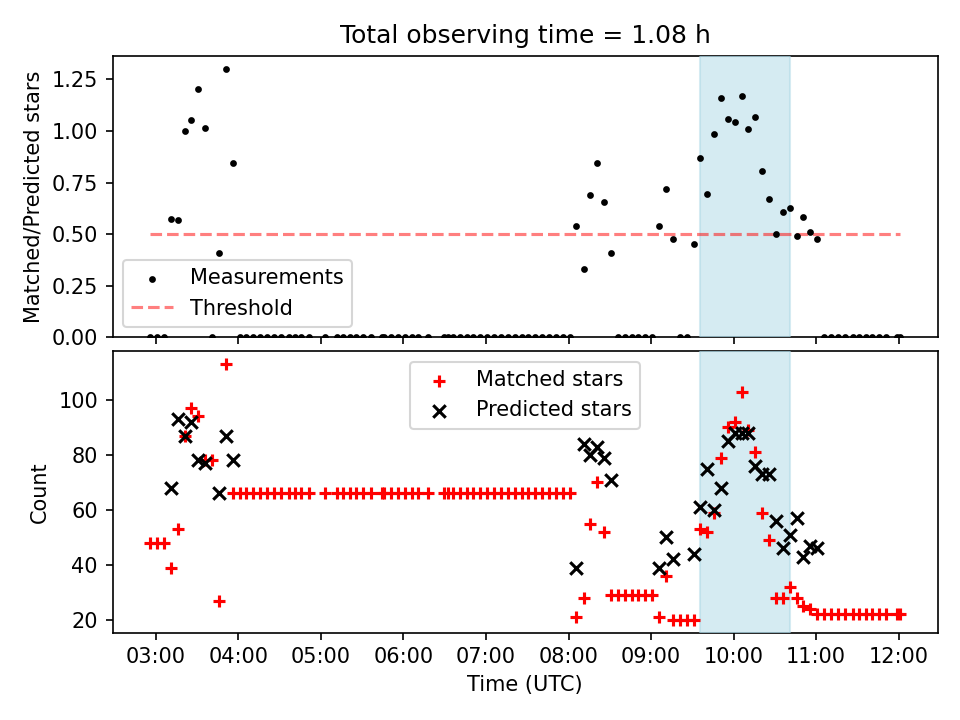 Total observing time = 1.08 h

Matched/Predicted stars

1.25
1.00
0.75
0.50
0.25
0.00

Measurements
Threshold

Count

100
80
60
40
20

Matched stars
Predicted stars

03:00 04:00 05:00 06:00 07:00 08:00 09:00 10:00 11:00 12:00

Time (UTC)